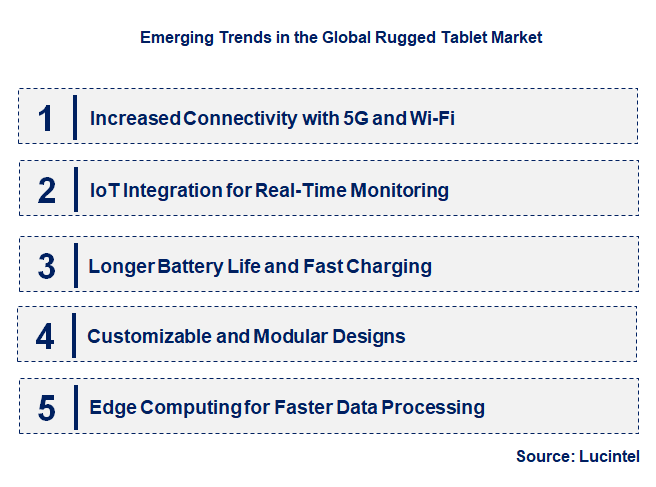 Emerging Trends in the Global Rugged Tablet Market

1 Increased Connectivity with 5G and Wi-Fi

2 IoT Integration for Real-Time Monitoring

3 Longer Battery Life and Fast Charging

4 Customizable and Modular Designs

5 Edge Computing for Faster Data Processing

Source: Lucintel